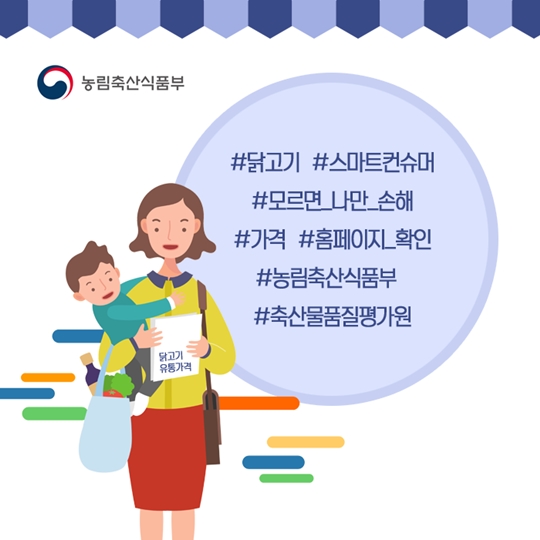 농림축산식품부

#닭고기 #스마트컨슈머
#모르면_나만_손해
#가격 #홈페이지_확인
#농림축산식품부
#축산물품질평가원

닭고기
유통가격